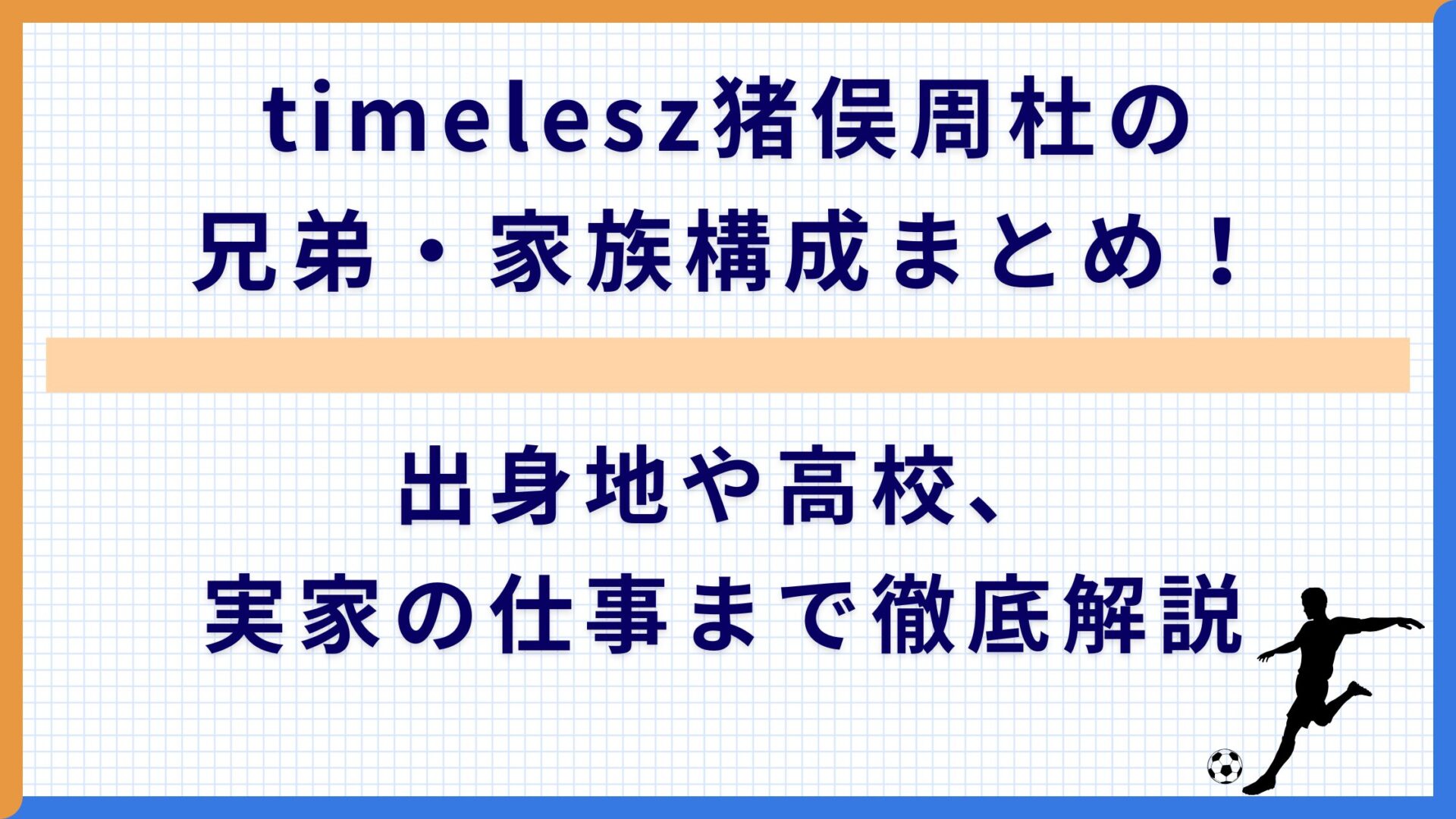 timelesz猪俣周杜の
兄弟・家族構成まとめ！

出身地や高校、
実家の仕事まで徹底解説